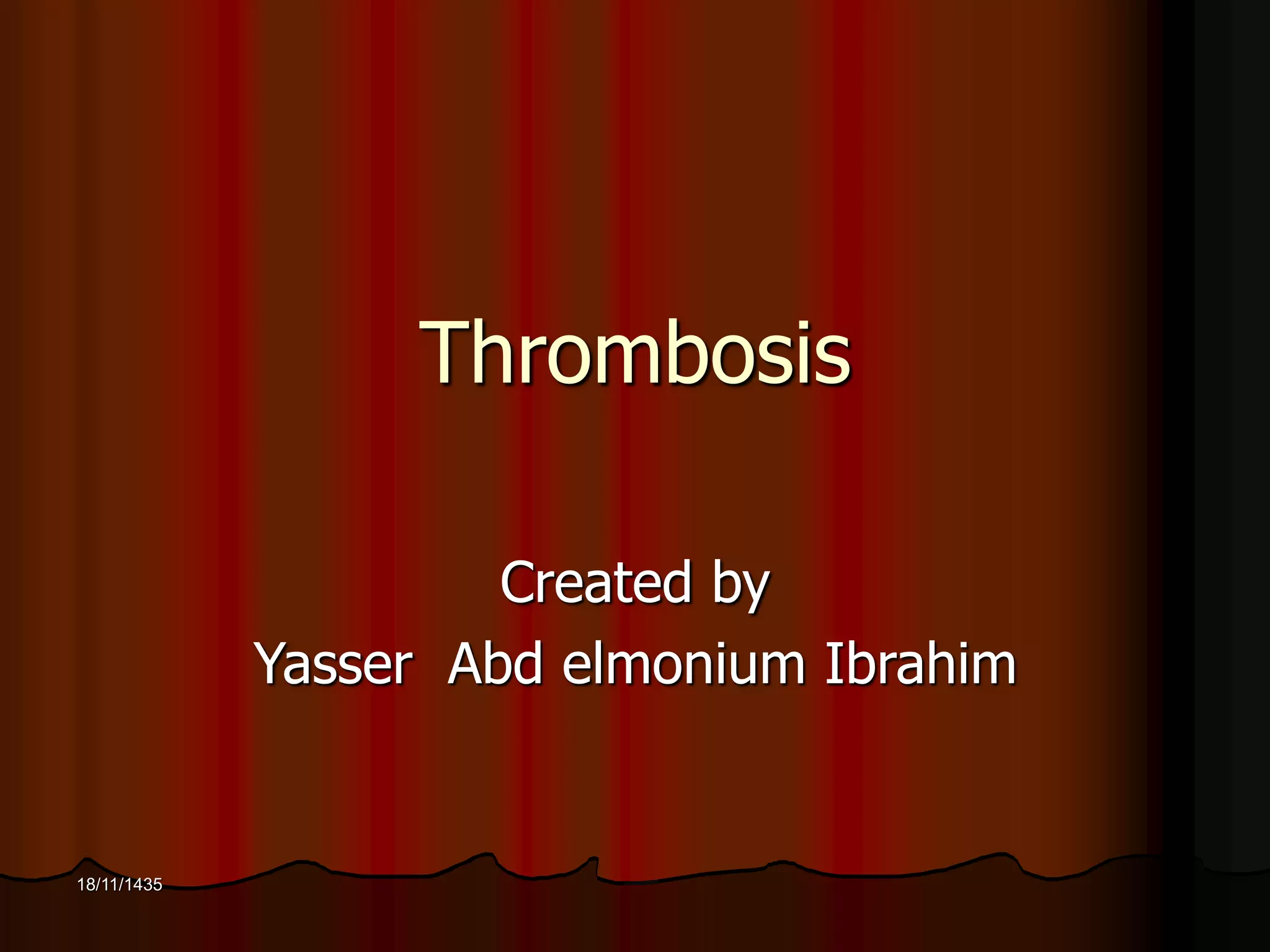 Thrombosis

Created by
Yasser Abd elmonium Ibrahim

18/11/1435